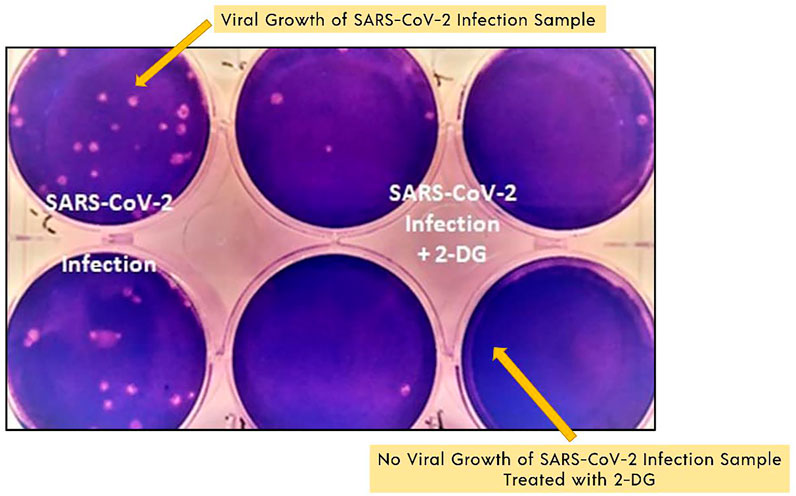 Viral Growth of SARS-CoV-2 Infection Sample

SARS-CoV-2

Infection

SARS-CoV-2 Infection + 2-DG

No Viral Growth of SARS-CoV-2 Infection Sample Treated with 2-DG